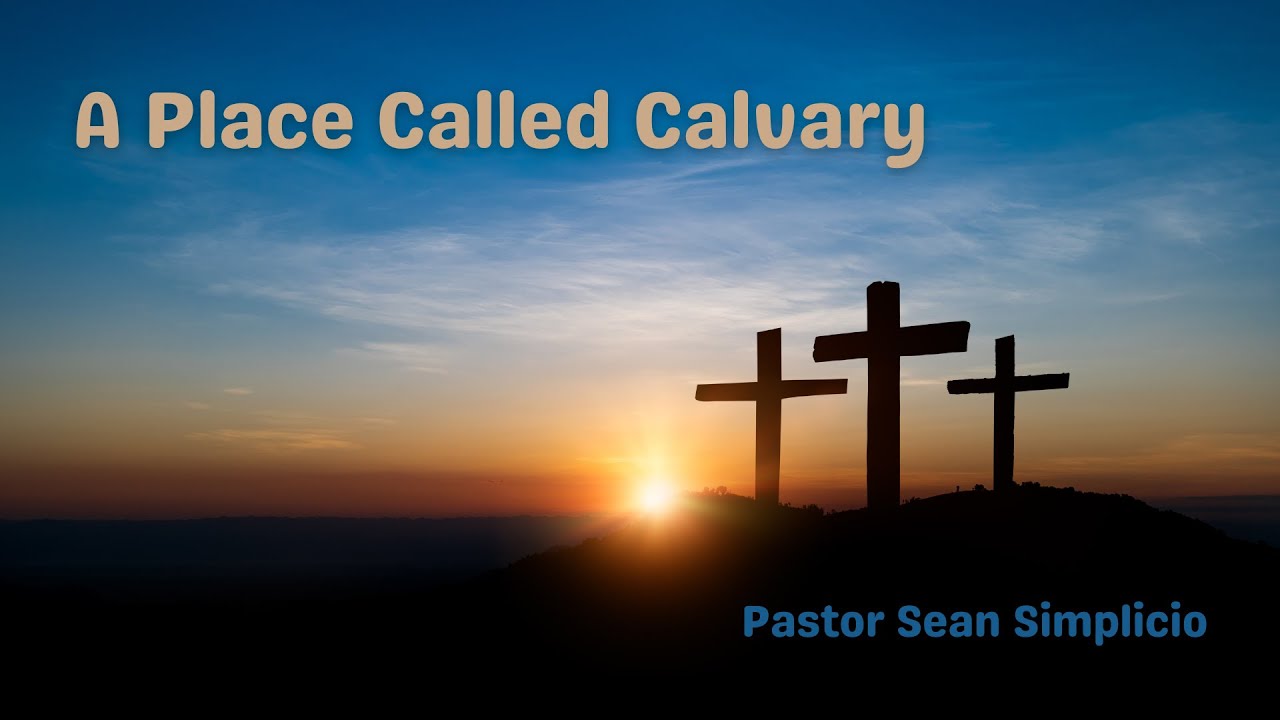 A Place Called Calvary

Pastor Sean Simplicio